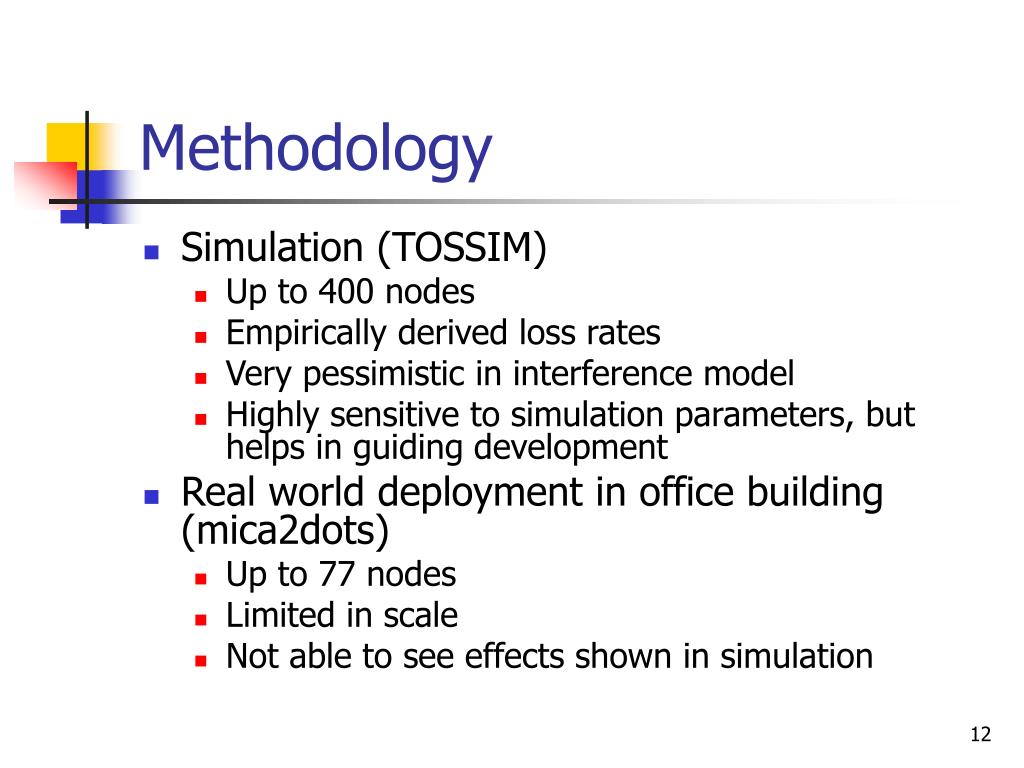 Methodology

- Simulation (TOSSIM)
  - Up to 400 nodes
  - Empirically derived loss rates
  - Very pessimistic in interference model
  - Highly sensitive to simulation parameters, but helps in guiding development
- Real world deployment in office building (mica2dots)
  - Up to 77 nodes
  - Limited in scale
  - Not able to see effects shown in simulation

12